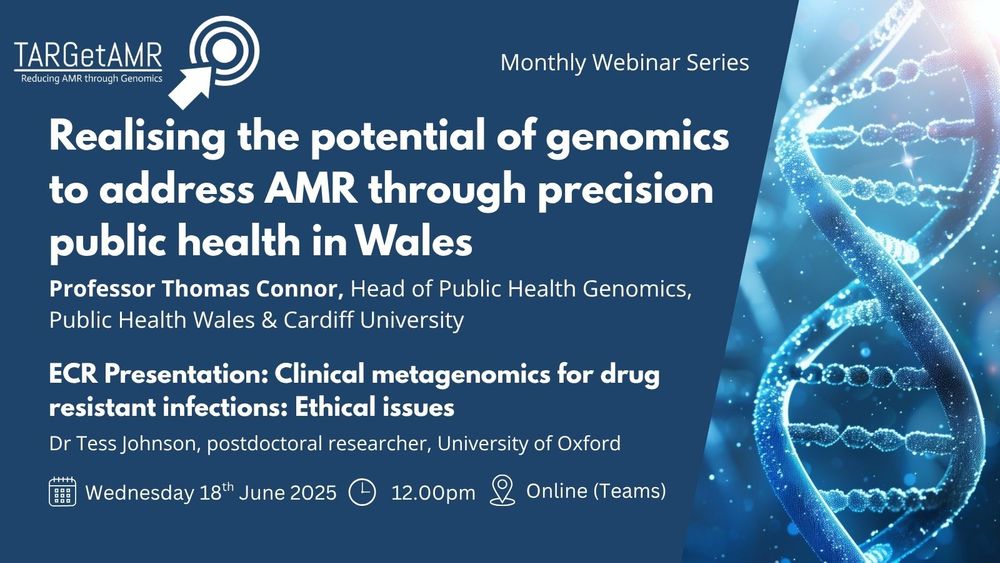 TARGetAMR
Reducing AMR through Genomics

Monthly Webinar Series

Realising the potential of genomics to address AMR through precision public health in Wales

Professor Thomas Connor, Head of Public Health Genomics, Public Health Wales & Cardiff University

ECR Presentation: Clinical metagenomics for drug resistant infections: Ethical issues

Dr Tess Johnson, postdoctoral researcher, University of Oxford

Wednesday 18$^{th}$ June 2025 12.00pm Online (Teams)